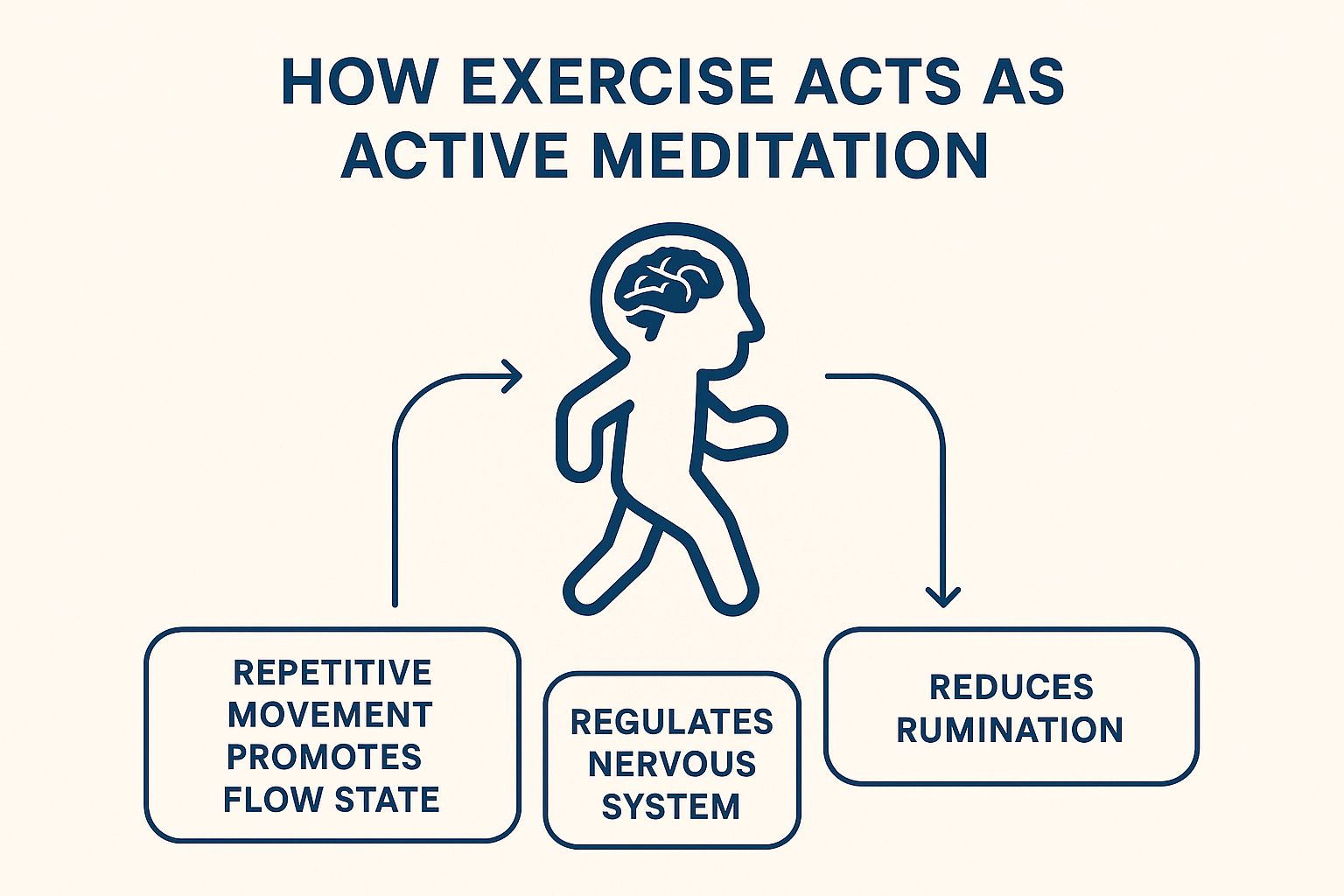 HOW EXERCISE ACTS AS ACTIVE MEDITATION

REPETITIVE MOVEMENT PROMOTES FLOW STATE

REGULATES NERVOUS SYSTEM

REDUCES RUMINATION